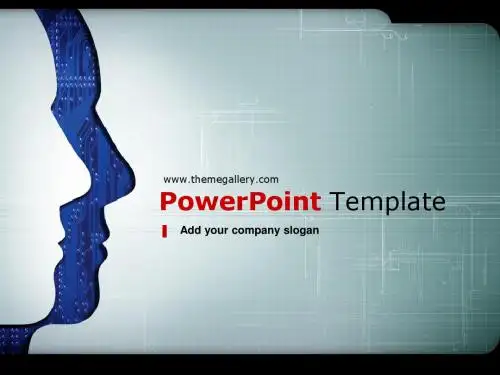 www.themegallery.com

PowerPoint Template

Add your company slogan